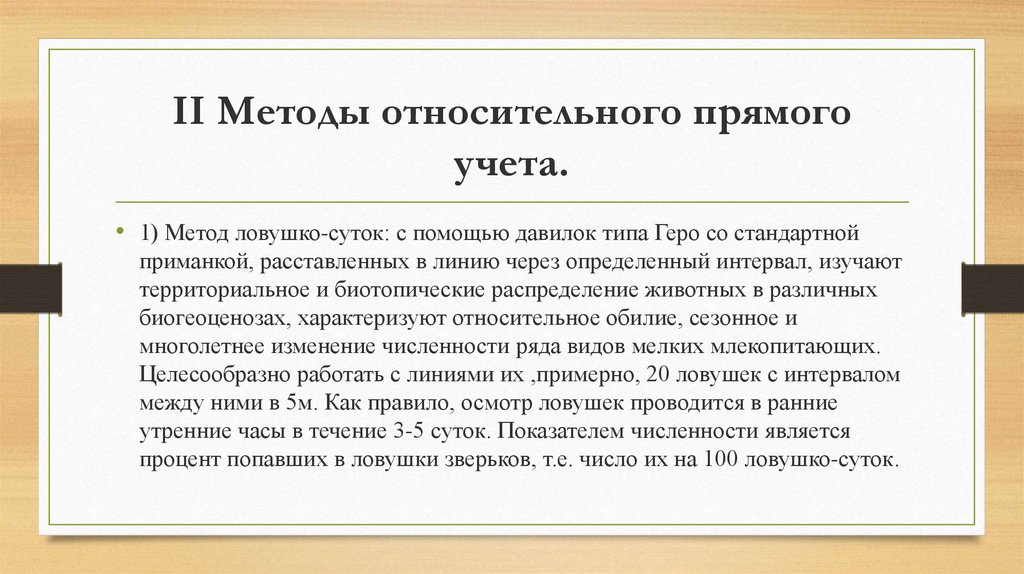 II Методы относительного прямого учета.

• 1) Метод ловушко-суток: с помощью давилок типа Геро со стандартной приманкой, расставленных в линию через определенный интервал, изучают территориальное и биотопические распределение животных в различных биогеоценозах, характеризуют относительное обилие, сезонное и многолетнее изменение численности ряда видов мелких млекопитающих. Целесообразно работать с линиями их ,примерно, 20 ловушек с интервалом между ними в 5м. Как правило, осмотр ловушек проводится в ранние утренние часы в течение 3-5 суток. Показателем численности является процент попавших в ловушки зверьков, т.е. число их на 100 ловушко-суток.